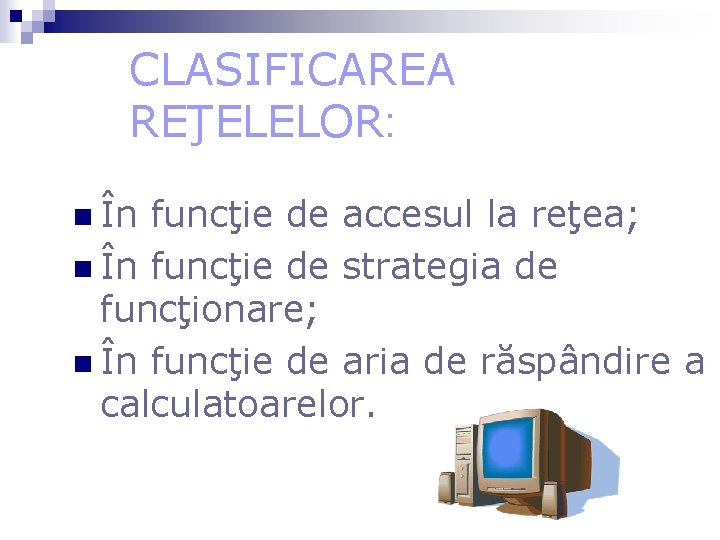 CLASIFICAREA REŢELELOR:

În funcţie de accesul la reţea;
În funcţie de strategia de funcţionare;
În funcţie de aria de răspândire a calculatoarelor.